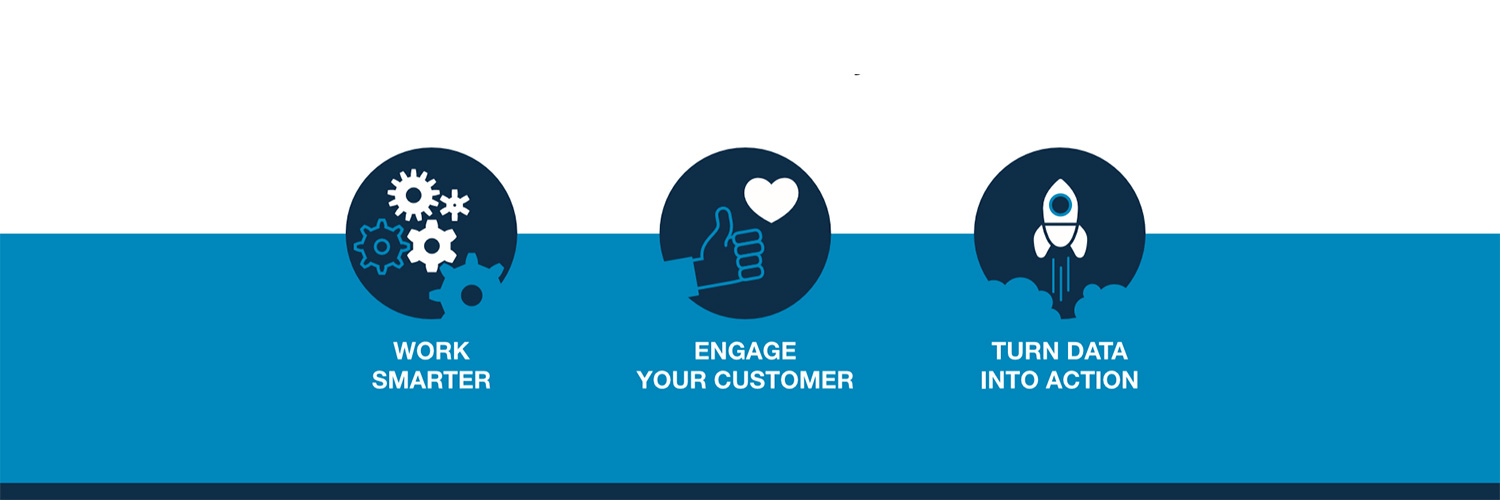 WORK SMARTER

ENGAGE YOUR CUSTOMER

TURN DATA INTO ACTION